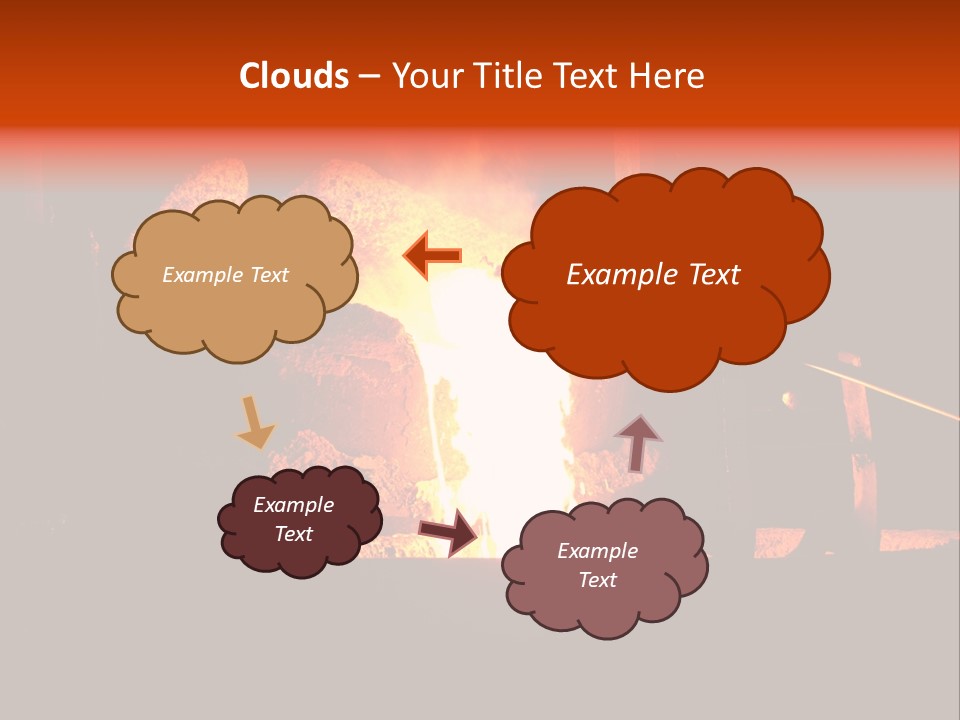 Clouds – Your Title Text Here

Example Text

Example Text

Example Text

Example Text